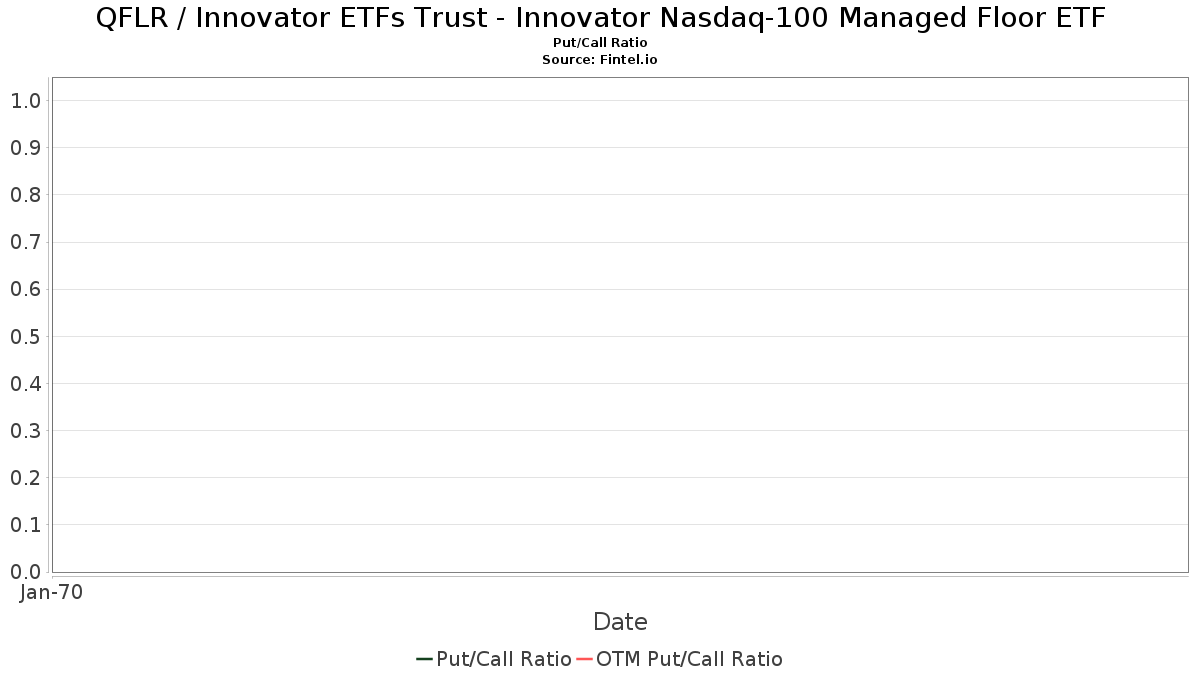 QFLR / Innovator ETFs Trust - Innovator Nasdaq-100 Managed Floor ETF
Put/Call Ratio
Source: Fintel.io

1.0
0.9
0.8
0.7
0.6
0.5
0.4
0.3
0.2
0.1
0.0

Jan-70

Date

Put/Call Ratio OTM Put/Call Ratio